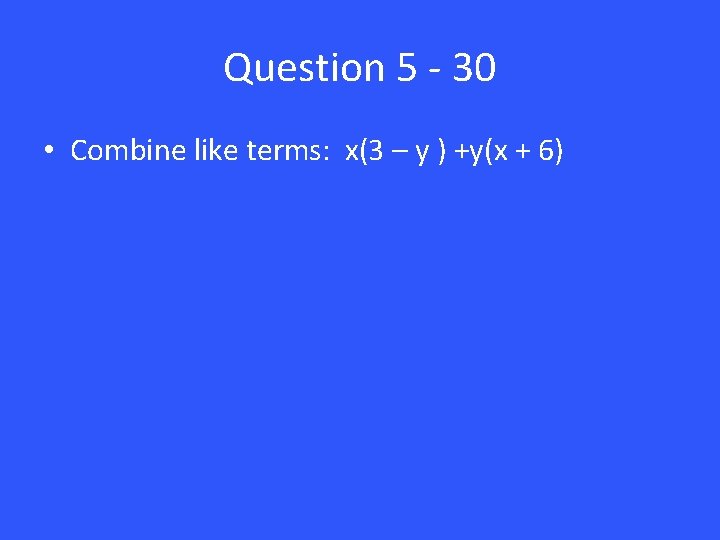 Question 5 - 30

• Combine like terms: $x(3 - y) + y(x + 6)$